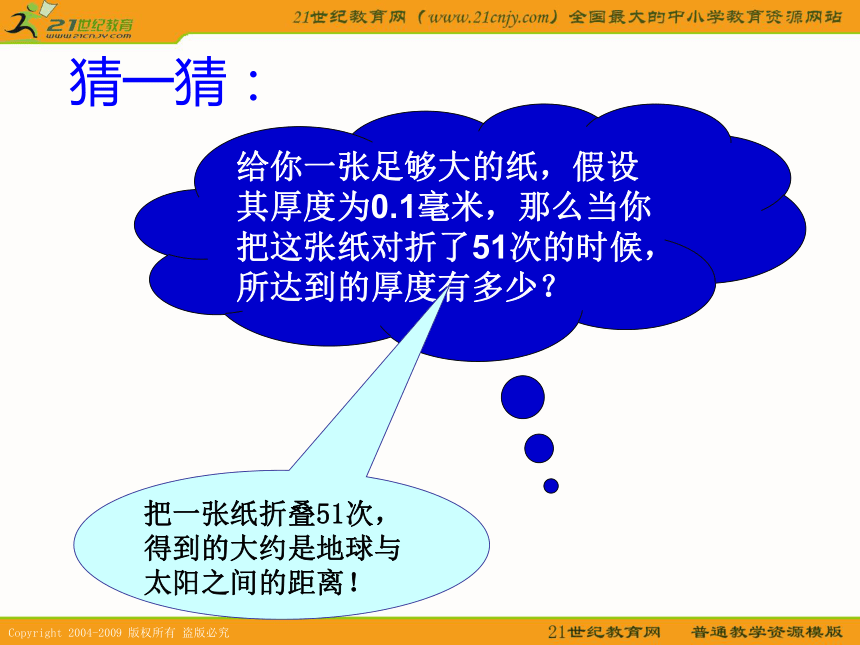 21世纪教育
www.21cnjy.com

21世纪教育网（www.21cnjy.com）全国最大的中小学教育资源网站

猜一猜：

给你一张足够大的纸，假设其厚度为0.1毫米，那么当你把这张纸对折了51次的时候，所达到的厚度有多少？

把一张纸折叠51次，得到的大约是地球与太阳之间的距离！

Copyright 2004-2009 版权所有 盗版必究

21世纪教育网　普通教学资源模版